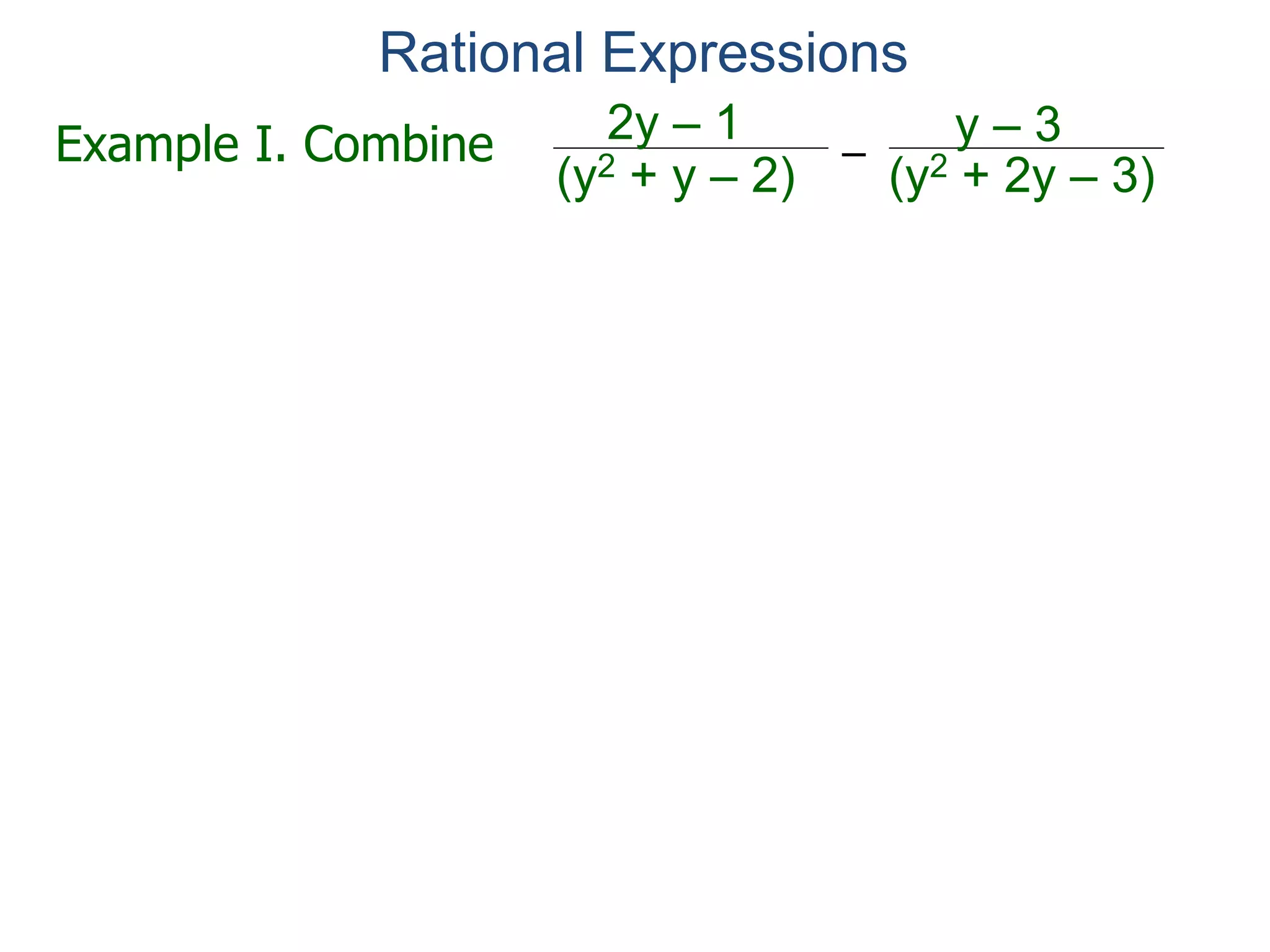 Rational Expressions

Example I. Combine $\frac{2y - 1}{(y^2 + y - 2)} - \frac{y - 3}{(y^2 + 2y - 3)}$